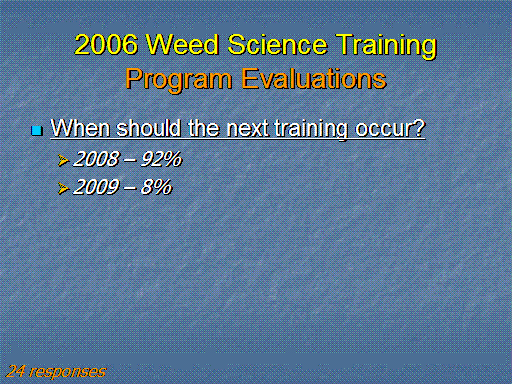 2006 Weed Science Training
Program Evaluations

When should the next training occur?
2008 – 92%
2009 – 8%

24 responses